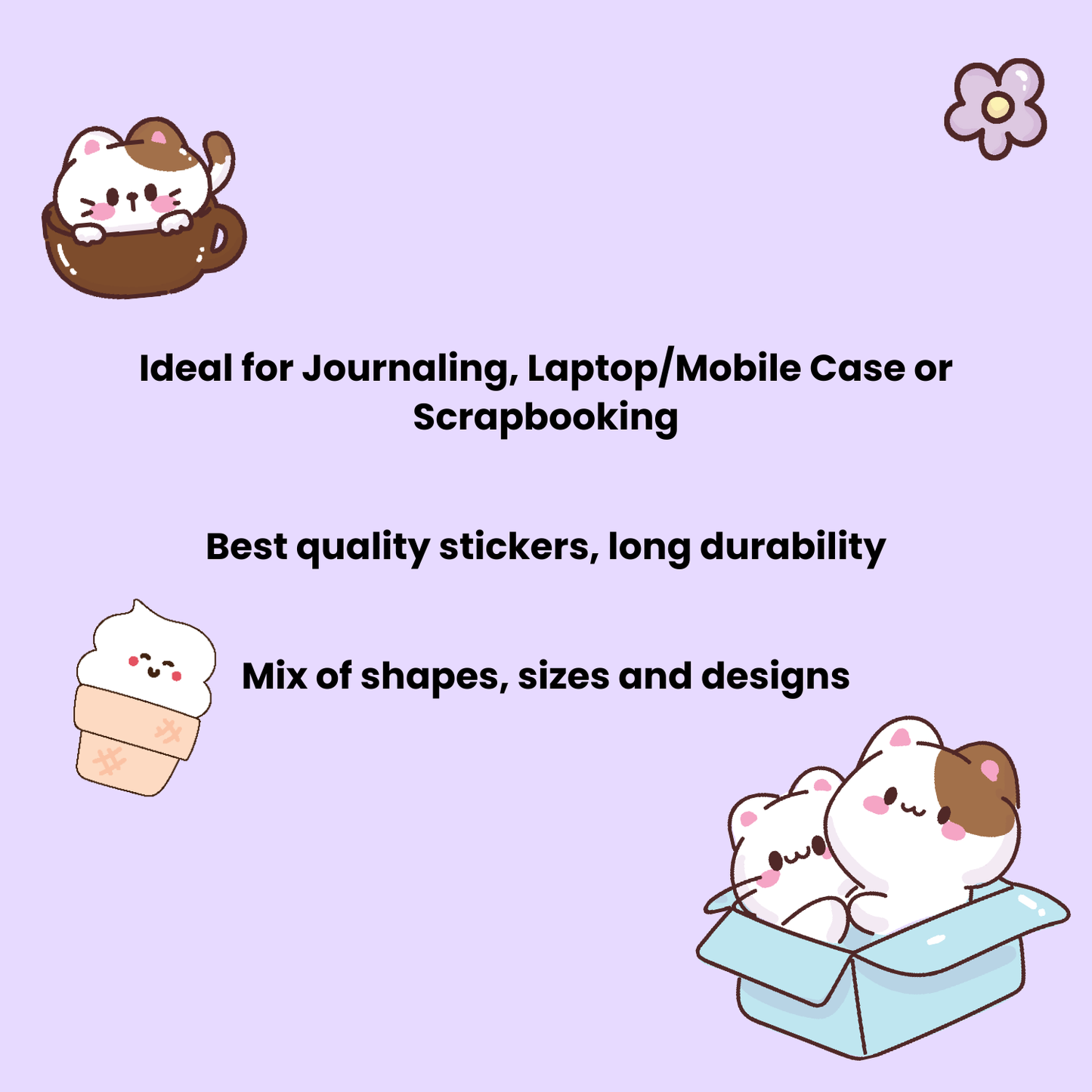 Ideal for Journaling, Laptop/Mobile Case or Scrapbooking

Best quality stickers, long durability

Mix of shapes, sizes and designs